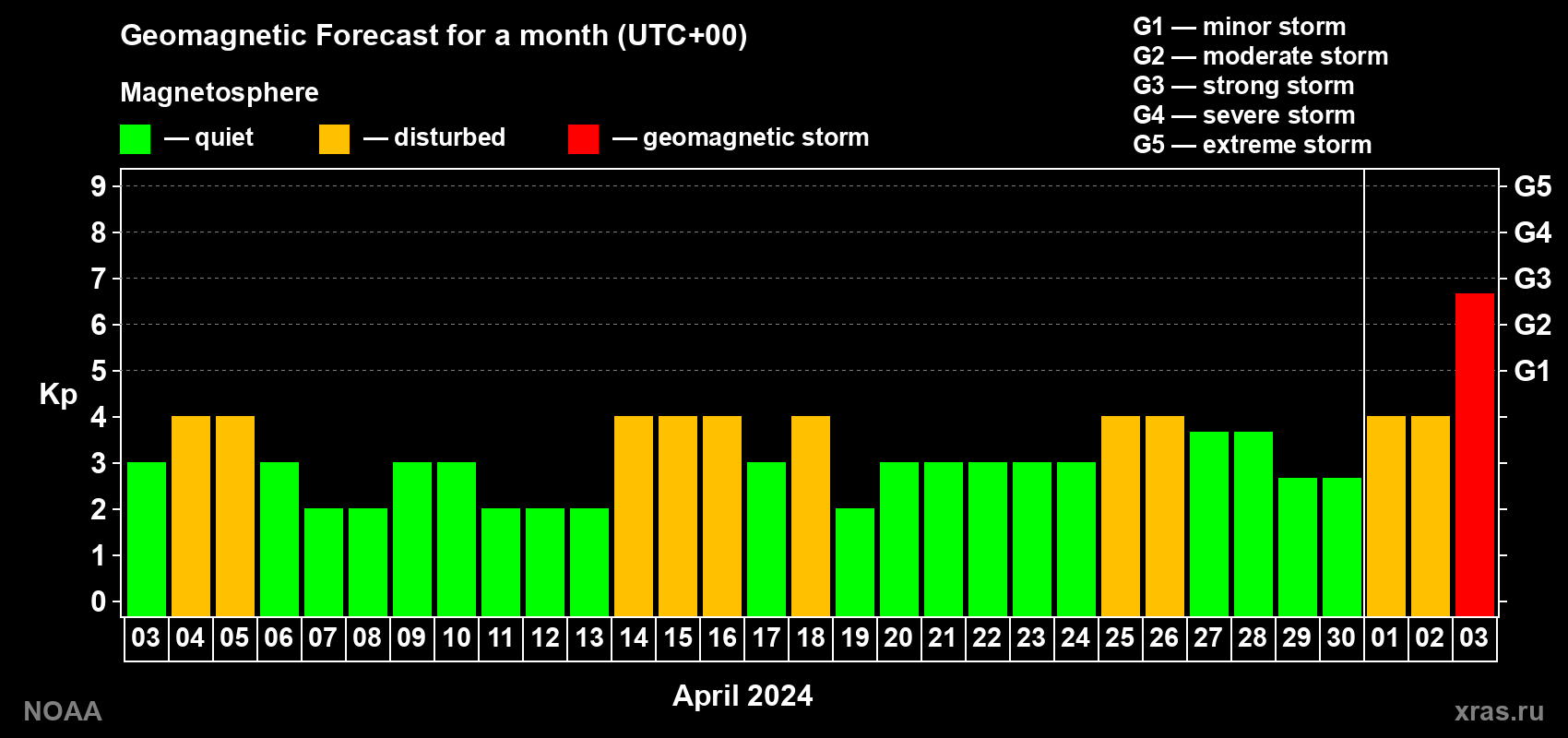 Geomagnetic Forecast for a month (UTC+00)

Magnetosphere

— quiet — disturbed — geomagnetic storm

G1 — minor storm
G2 — moderate storm
G3 — strong storm
G4 — severe storm
G5 — extreme storm

Kp

9
8
7
6
5
4
3
2
1
0

G5
G4
G3
G2
G1

03 04 05 06 07 08 09 10 11 12 13 14 15 16 17 18 19 20 21 22 23 24 25 26 27 28 29 30 01 02 03

April 2024

NOAA

xras.ru